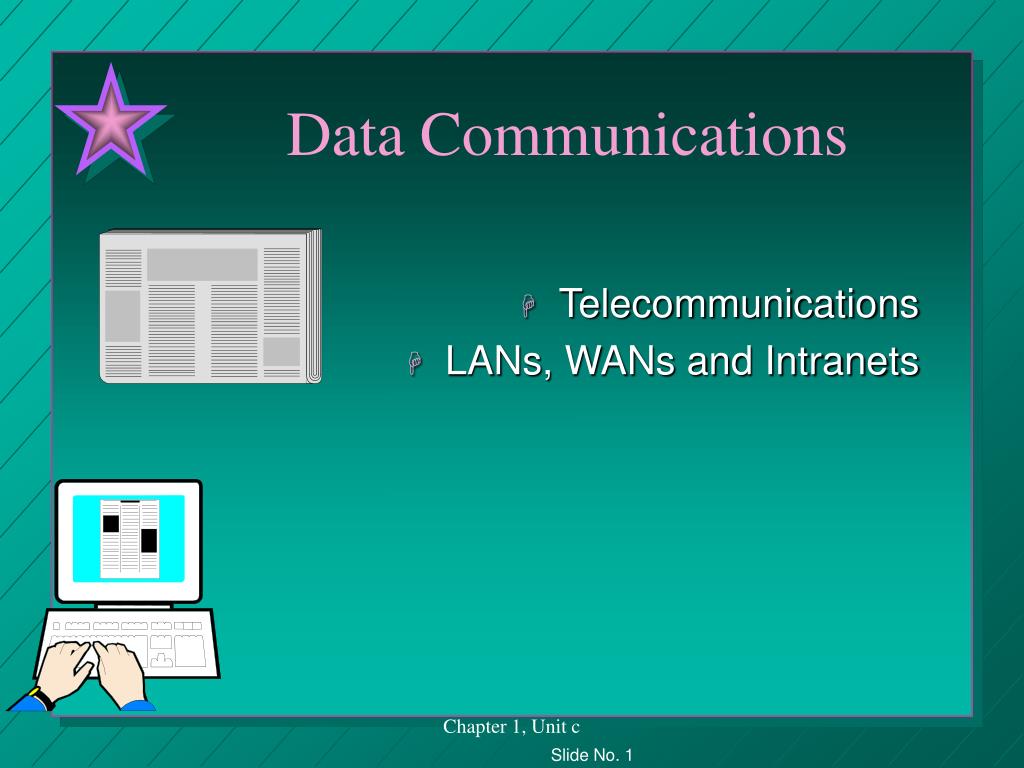 Data Communications

Telecommunications
LANs, WANs and Intranets

Chapter 1, Unit c

Slide No. 1